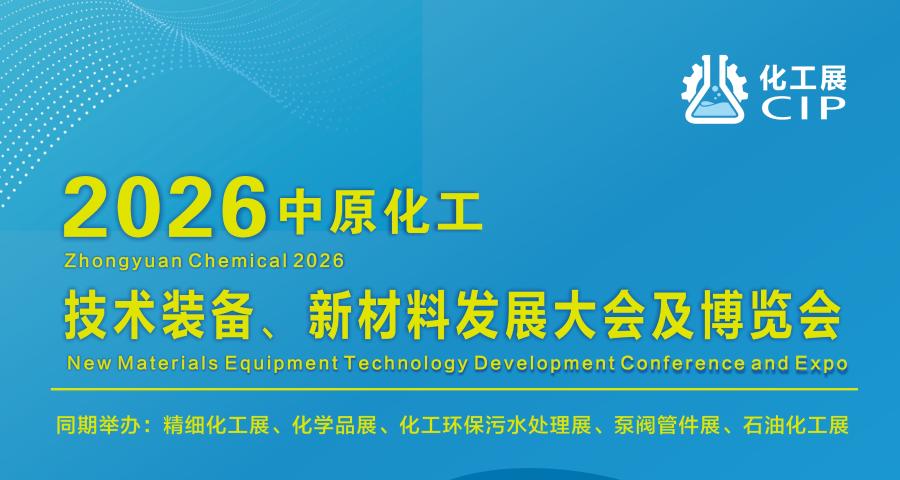 化工展
CIP

2026 中原化工
Zhongyuan Chemical 2026
技术装备、新材料发展大会及博览会
New Materials Equipment Technology Development Conference and Expo

同期举办：精细化工展、化学品展、化工环保污水处理展、泵阀管件展、石油化工展